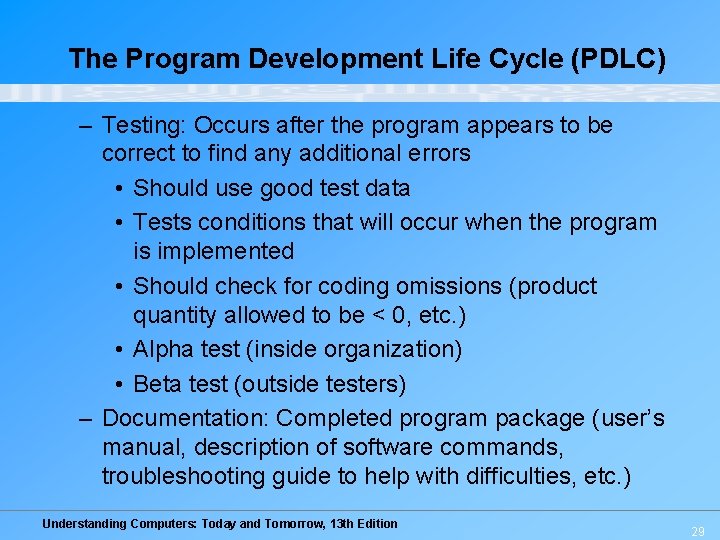 The Program Development Life Cycle (PDLC)

– Testing: Occurs after the program appears to be correct to find any additional errors

• Should use good test data

• Tests conditions that will occur when the program is implemented

• Should check for coding omissions (product quantity allowed to be < 0, etc.)

• Alpha test (inside organization)

• Beta test (outside testers)

– Documentation: Completed program package (user's manual, description of software commands, troubleshooting guide to help with difficulties, etc.)

Understanding Computers: Today and Tomorrow, 13th Edition

29